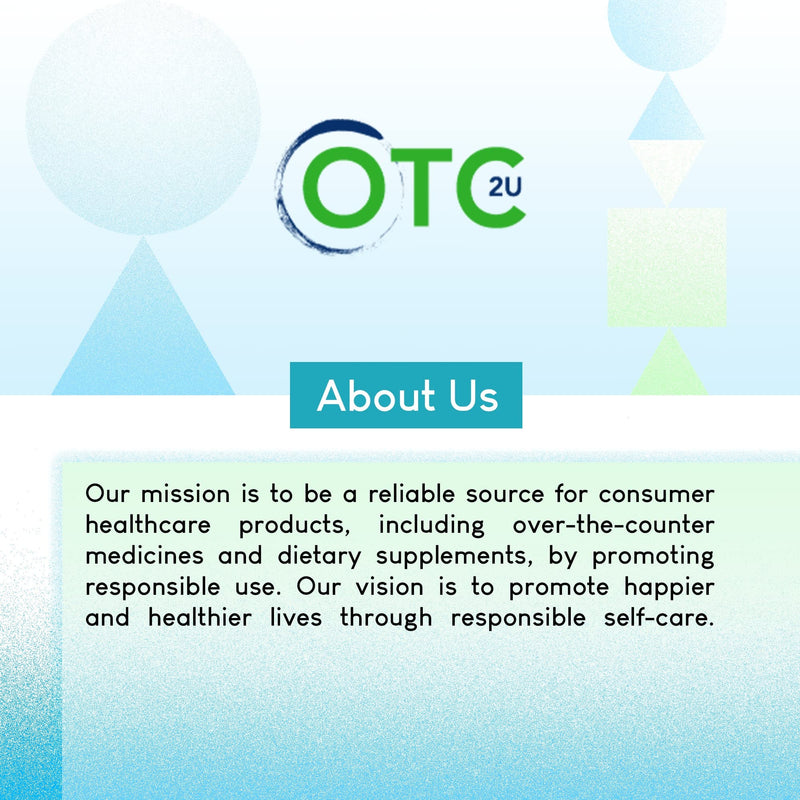 OTC 2U

About Us

Our mission is to be a reliable source for consumer healthcare products, including over-the-counter medicines and dietary supplements, by promoting responsible use. Our vision is to promote happier and healthier lives through responsible self-care.